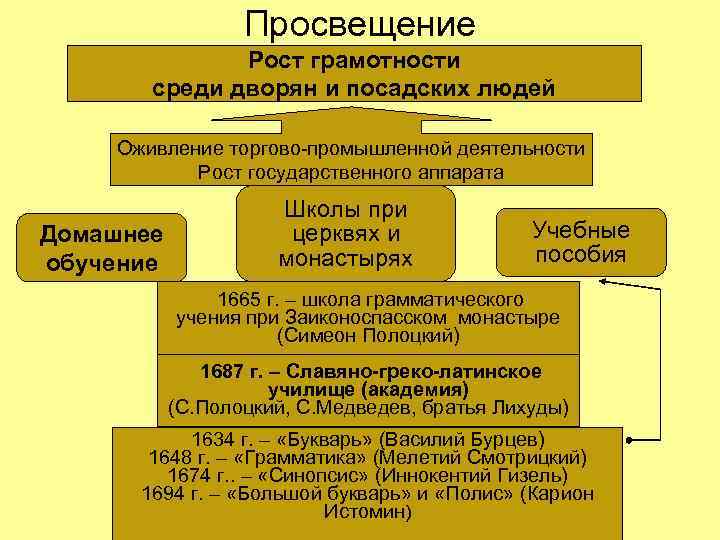 Просвещение

Рост грамотности среди дворян и посадских людей

Оживление торгово-промышленной деятельности
Рост государственного аппарата

Домашнее обучение

Школы при церквях и монастырях

Учебные пособия

1665 г. – школа грамматического учения при Заиконоспасском монастыре (Симеон Полоцкий)

1687 г. – Славяно-греко-латинское училище (академия)
(С.Полоцкий, С.Медведев, братья Лихуды)

1634 г. – «Букварь» (Василий Бурцев)
1648 г. – «Грамматика» (Мелетий Смотрицкий)
1674 г.. – «Синопсис» (Иннокентий Гизель)
1694 г. – «Большой букварь» и «Полис» (Карион Истомин)